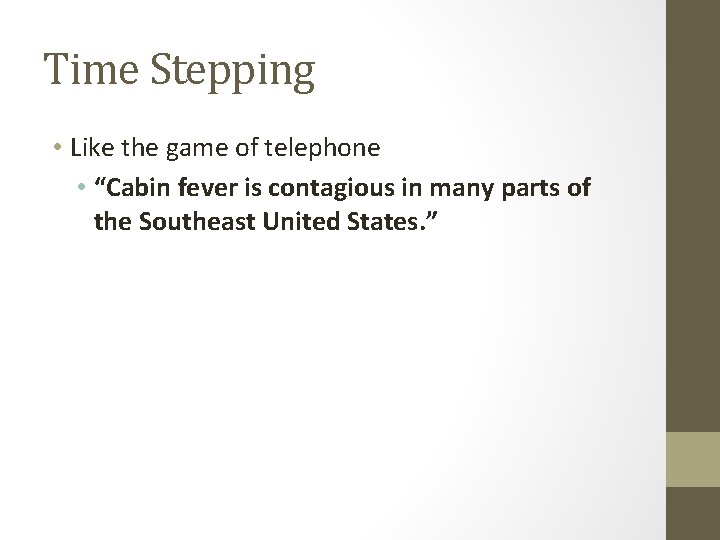 Time Stepping

• Like the game of telephone
  • “Cabin fever is contagious in many parts of the Southeast United States.”